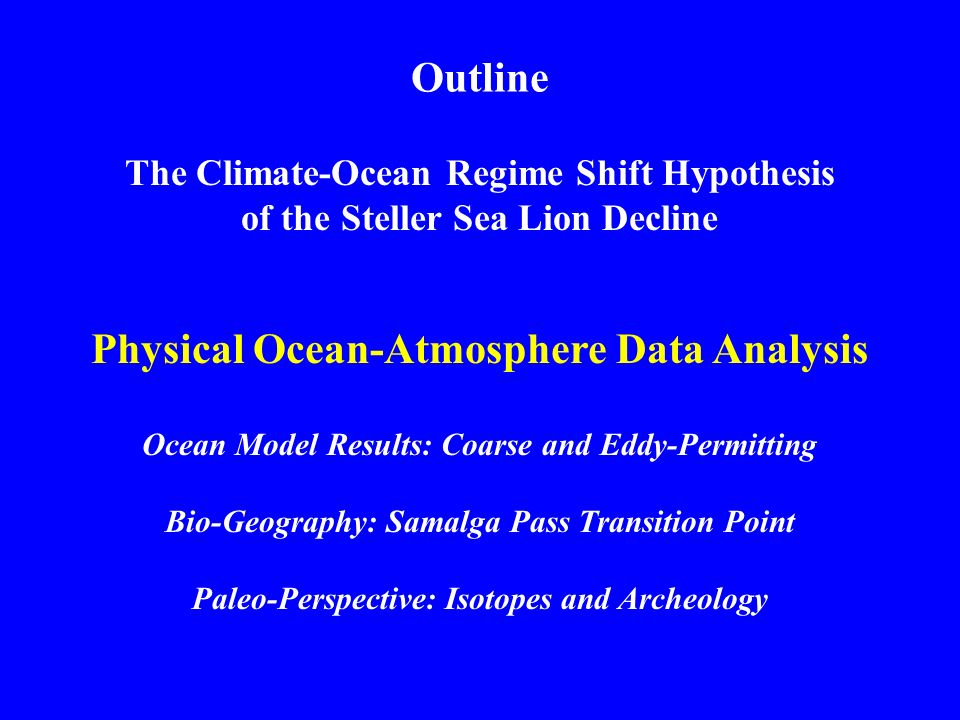 Outline

The Climate-Ocean Regime Shift Hypothesis of the Steller Sea Lion Decline

Physical Ocean-Atmosphere Data Analysis

Ocean Model Results: Coarse and Eddy-Permitting

Bio-Geography: Samalga Pass Transition Point

Paleo-Perspective: Isotopes and Archeology